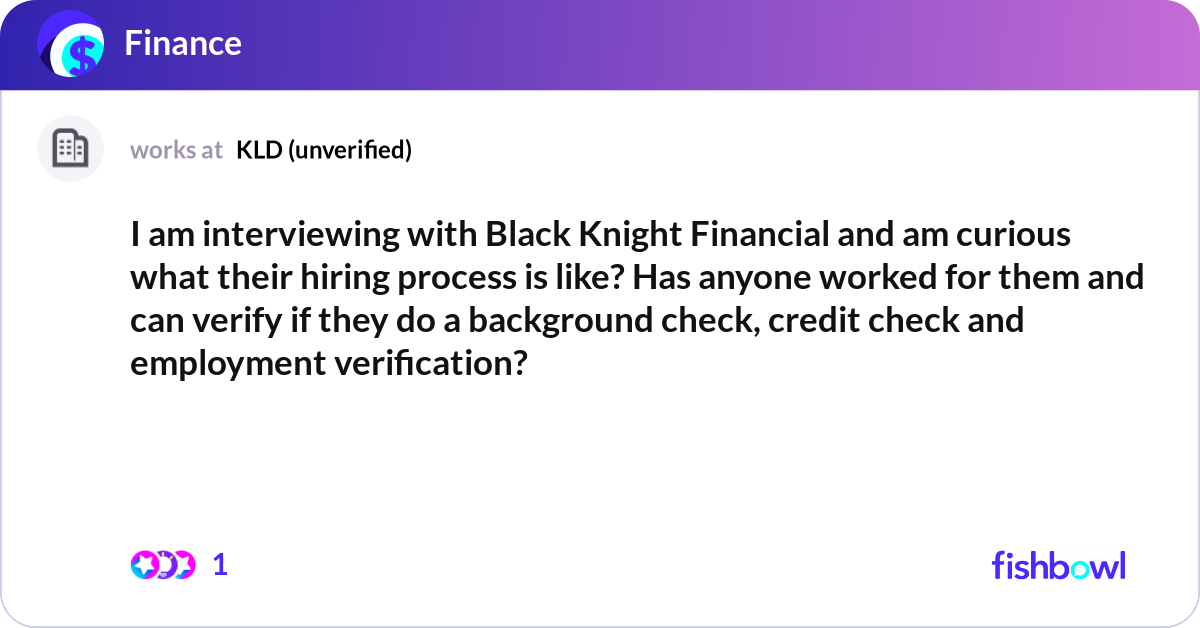 Finance

works at KLD (unverified)

I am interviewing with Black Knight Financial and am curious what their hiring process is like? Has anyone worked for them and can verify if they do a background check, credit check and employment verification?

1

fishbowl